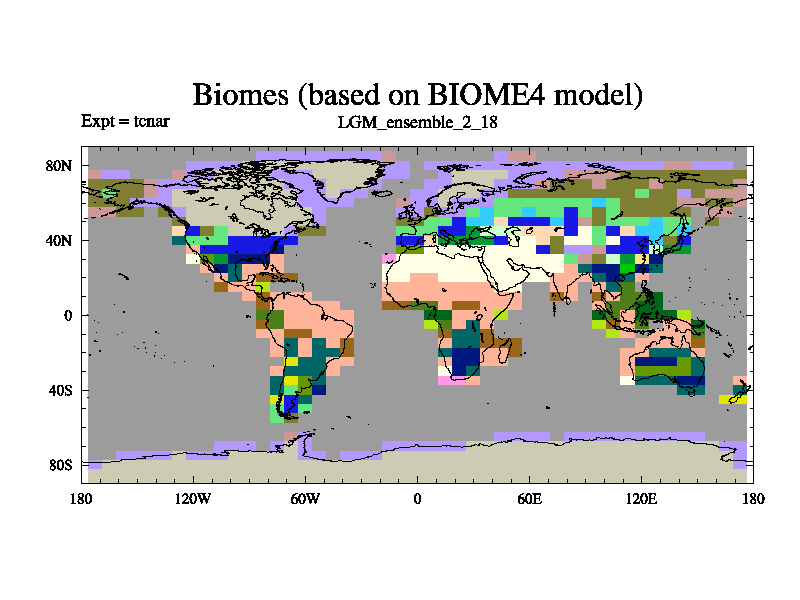 Biomes (based on BIOME4 model)

Expt = tcnar

LGM_ensemble_2_18

80N
40N
0
40S
80S

180
120W
60W
0
60E
120E
180